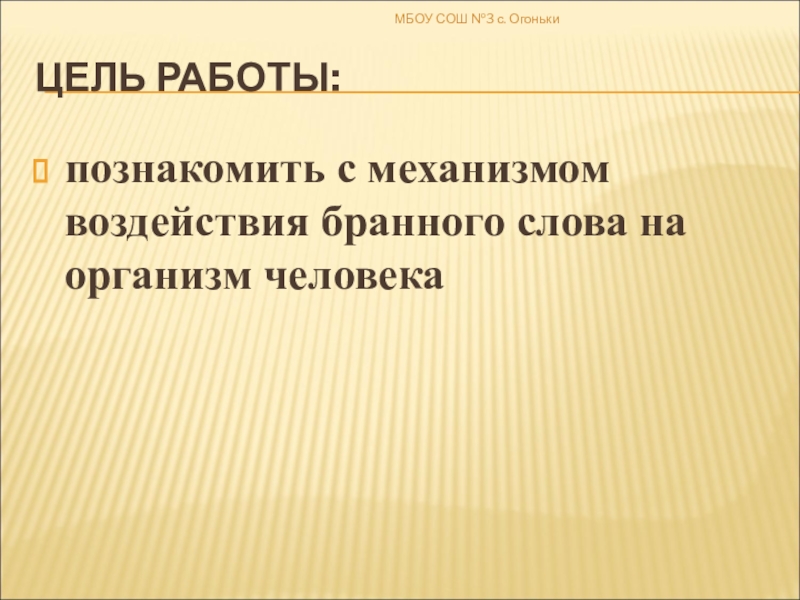 МБОУ СОШ №3 с. Огоньки

ЦЕЛЬ РАБОТЫ:

познакомить с механизмом воздействия бранного слова на организм человека